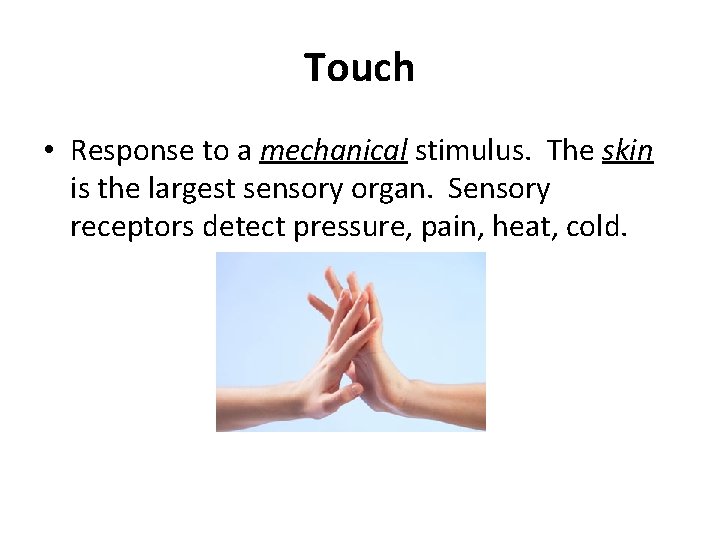 Touch

• Response to a mechanical stimulus. The skin is the largest sensory organ. Sensory receptors detect pressure, pain, heat, cold.